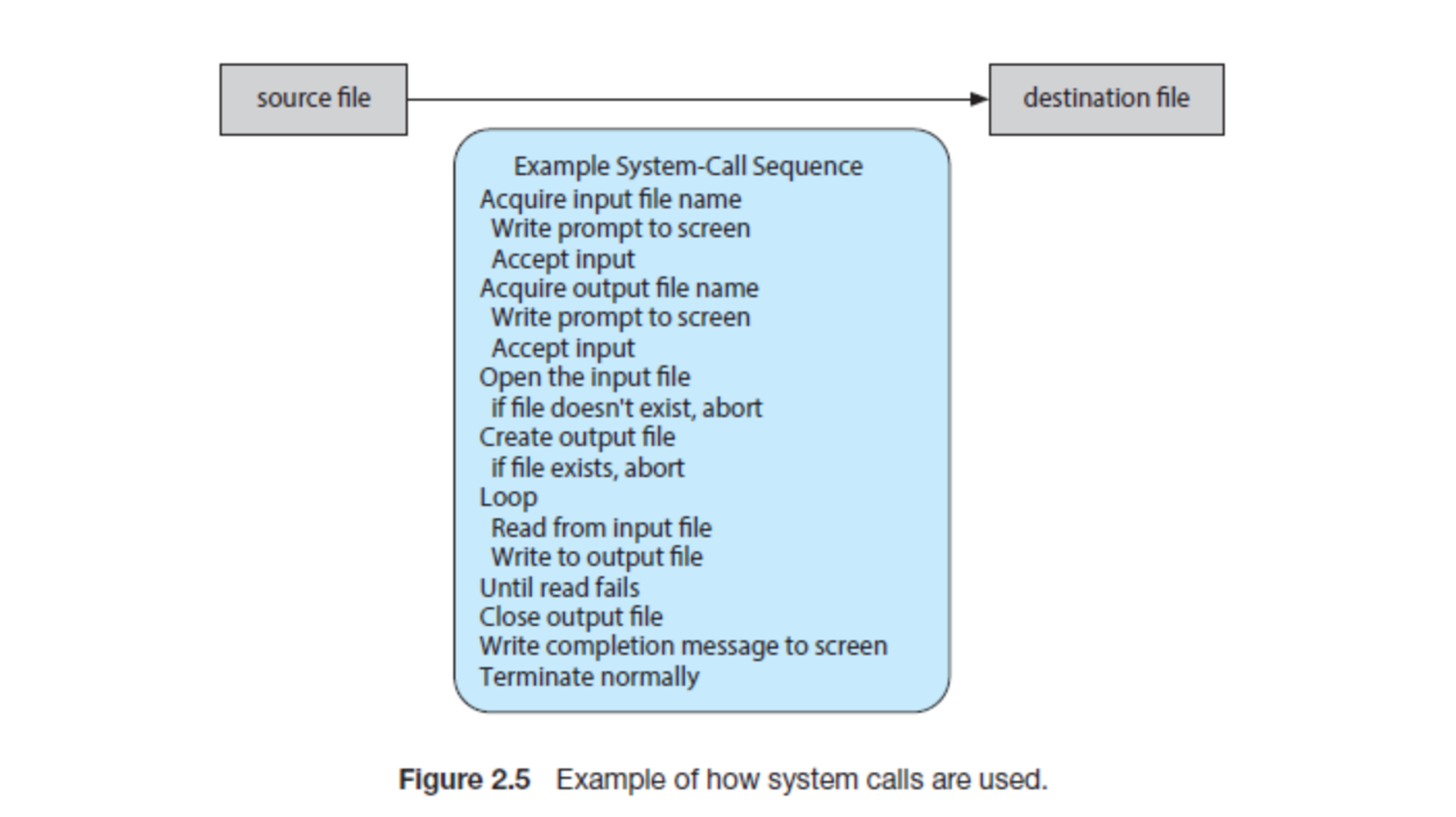 source file

destination file

Example System-Call Sequence
Acquire input file name
Write prompt to screen
Accept input
Acquire output file name
Write prompt to screen
Accept input
Open the input file
if file doesn't exist, abort
Create output file
if file exists, abort
Loop
Read from input file
Write to output file
Until read fails
Close output file
Write completion message to screen
Terminate normally

Figure 2.5 Example of how system calls are used.